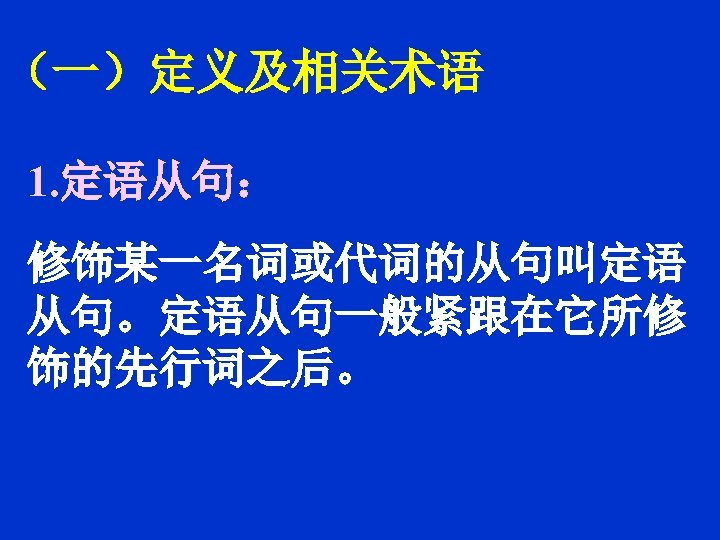 （一）定义及相关术语

1.定语从句：

修饰某一名词或代词的从句叫定语从句。定语从句一般紧跟在它所修饰的先行词之后。